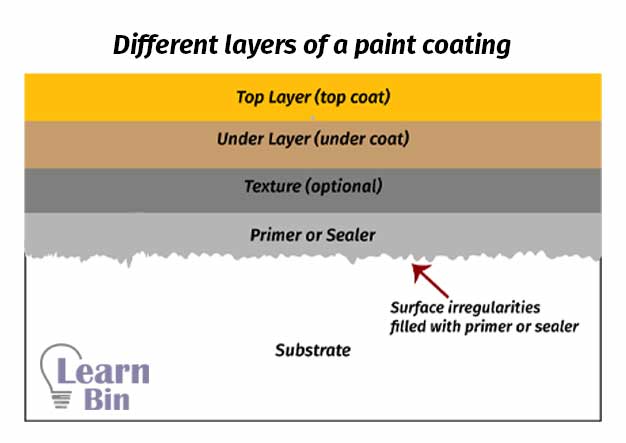 Different layers of a paint coating

Top Layer (top coat)

Under Layer (under coat)

Texture (optional)

Primer or Sealer

Surface irregularities filled with primer or sealer

Substrate

Learn Bin